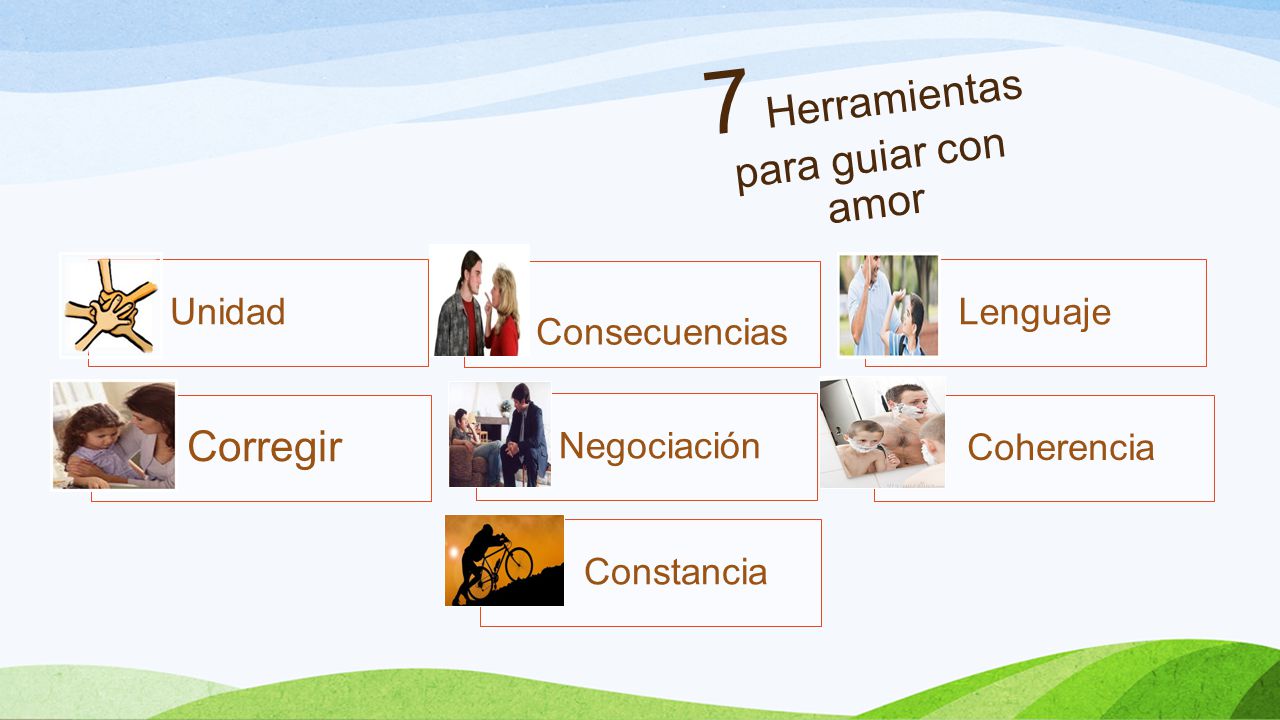 7 Herramientas para guiar con amor

Unidad

Consecuencias

Lenguaje

Corregir

Negociación

Coherencia

Constancia